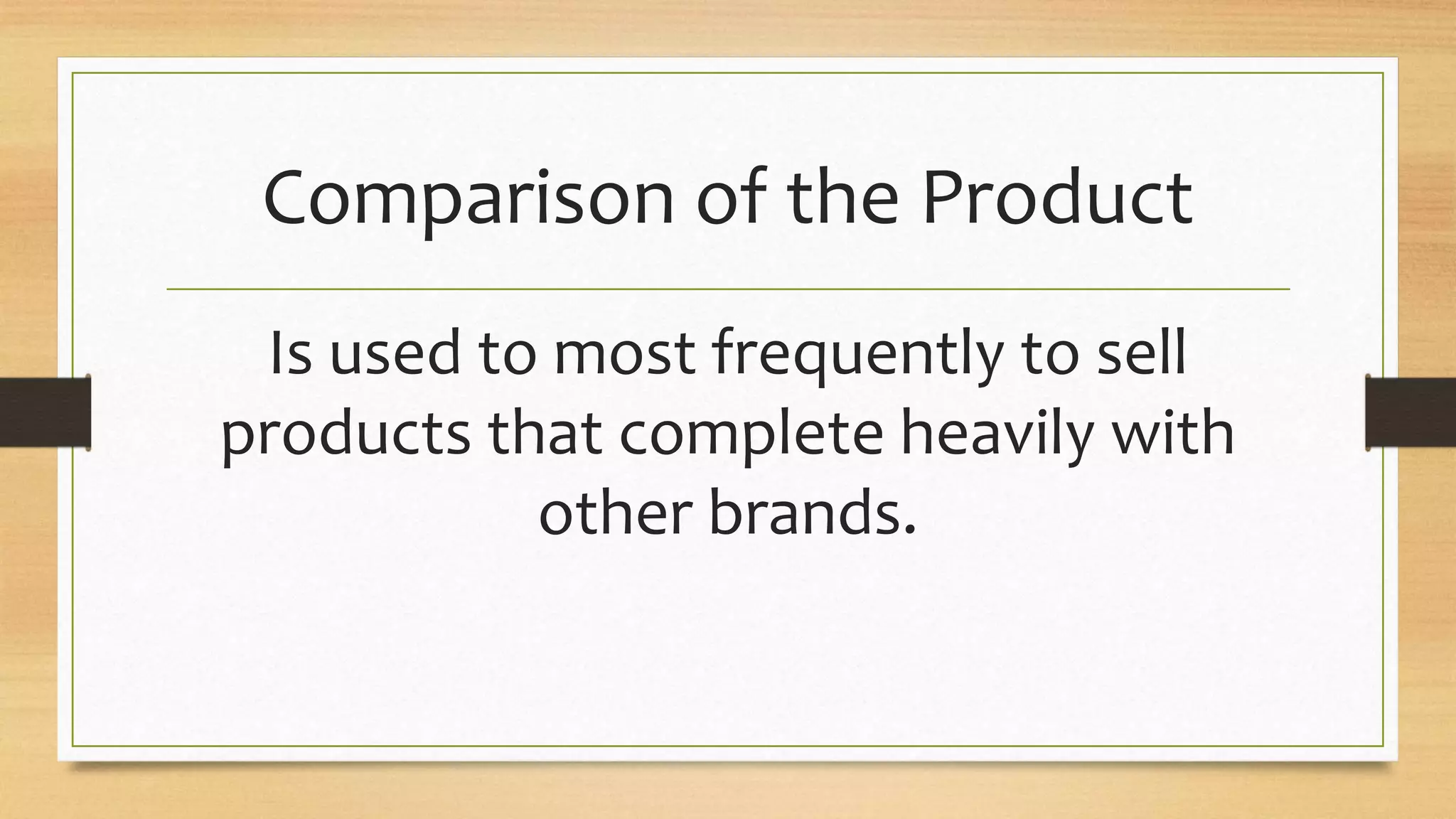 Comparison of the Product

Is used to most frequently to sell products that complete heavily with other brands.